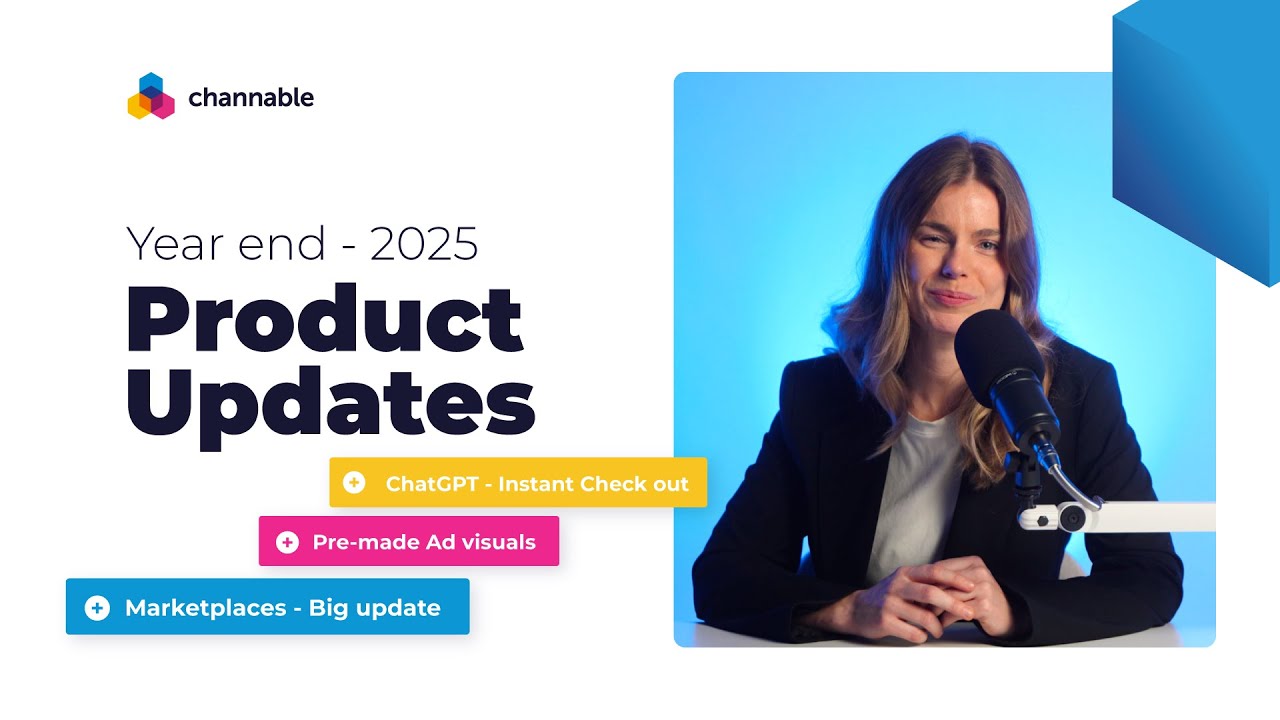 channable

Year end - 2025

Product Updates

ChatGPT - Instant Check out

Pre-made Ad visuals

Marketplaces - Big update